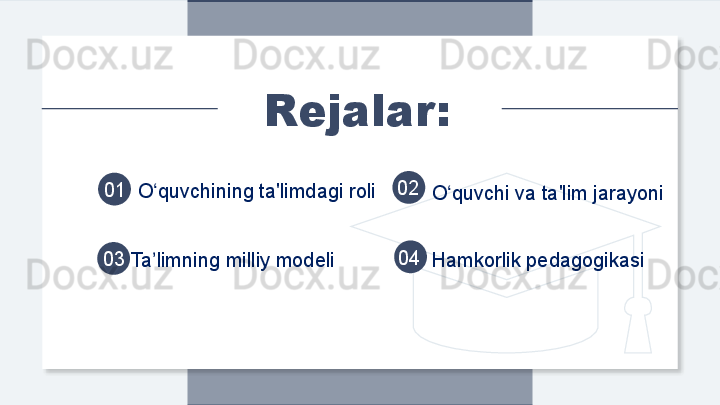 Docx.uz Docx.uz Docx.uz Doc

Rejalar:

01 O‘quvchining ta'limdagi roli

02 O‘quvchi va ta'lim jarayoni

03 Ta’limning milliy modeli

04 Hamkorlik pedagogikasi

Docx.uz Docx.uz Docx.uz Doc